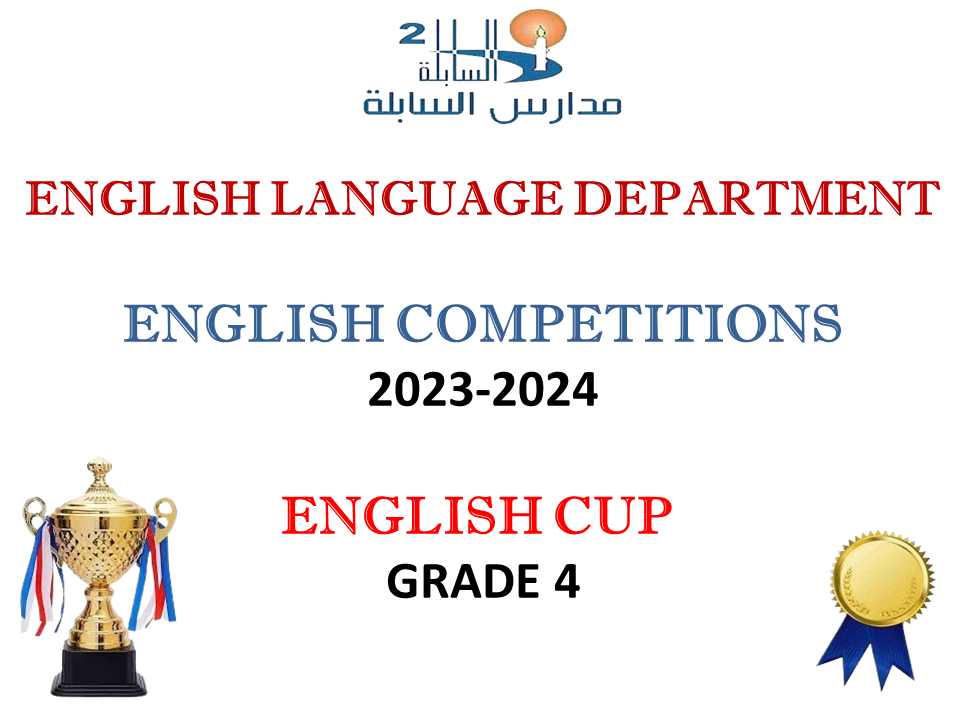 2
السابلة
مدارس السابلة

ENGLISH LANGUAGE DEPARTMENT

ENGLISH COMPETITIONS
2023-2024

ENGLISH CUP
GRADE 4